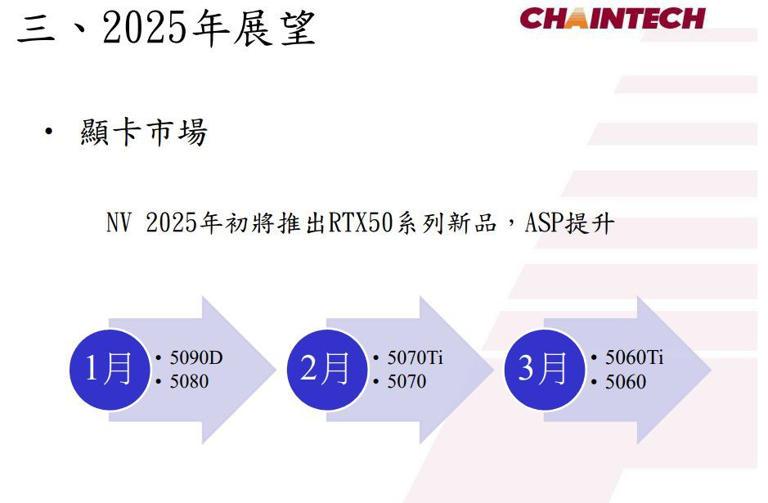 三、2025年展望

CHAINTECH

• 顯卡市場

NV 2025年初將推出RTX50系列新品，ASP提升

1月
• 5090D
• 5080

2月
• 5070Ti
• 5070

3月
• 5060Ti
• 5060